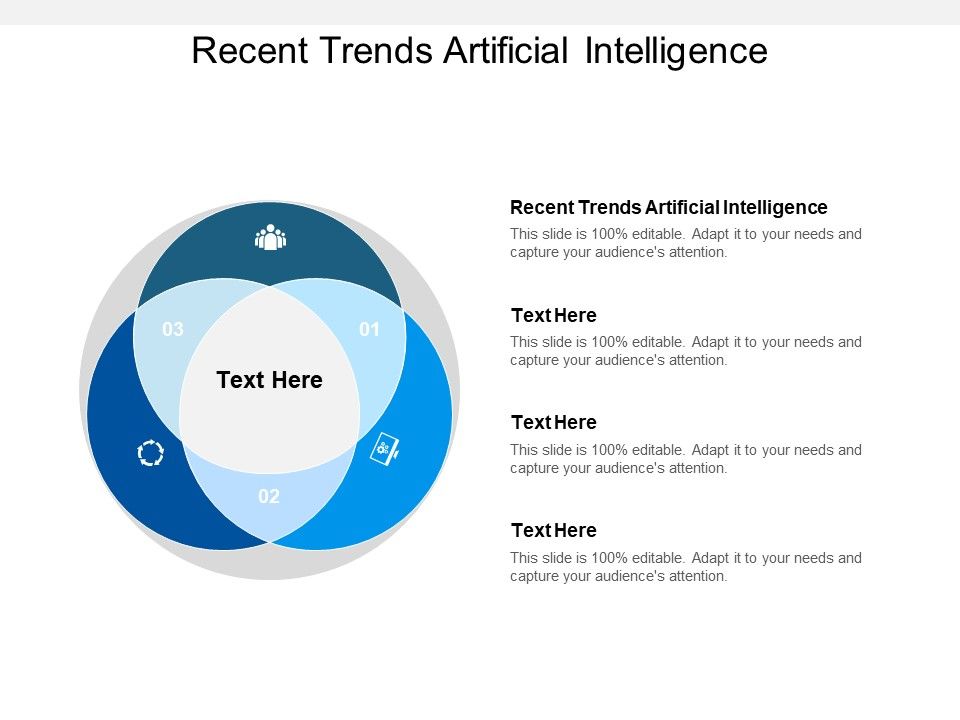 Recent Trends Artificial Intelligence

03

01

Text Here

02

Recent Trends Artificial Intelligence

This slide is 100% editable. Adapt it to your needs and capture your audience's attention.

Text Here

This slide is 100% editable. Adapt it to your needs and capture your audience's attention.

Text Here

This slide is 100% editable. Adapt it to your needs and capture your audience's attention.

Text Here

This slide is 100% editable. Adapt it to your needs and capture your audience's attention.